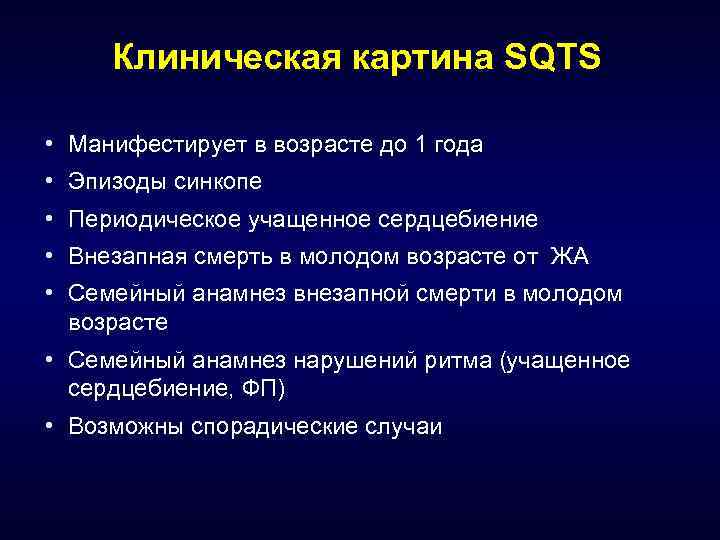 Клиническая картина SQTS

• Манифестирует в возрасте до 1 года
• Эпизоды синкопе
• Периодическое учащенное сердцебиение
• Внезапная смерть в молодом возрасте от ЖА
• Семейный анамнез внезапной смерти в молодом возрасте
• Семейный анамнез нарушений ритма (учащенное сердцебиение, ФП)
• Возможны спорадические случаи